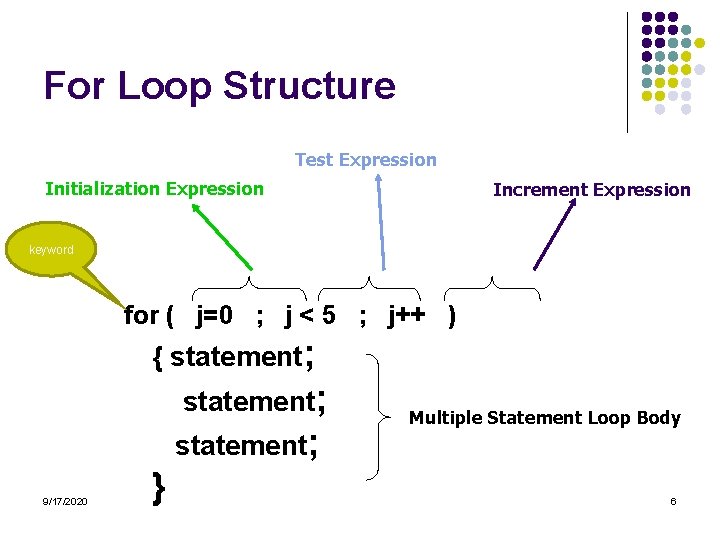 For Loop Structure

Test Expression

Initialization Expression

Increment Expression

keyword

for ( j=0 ; j < 5 ; j++ )

{ statement;

statement;

statement;

}

Multiple Statement Loop Body

9/17/2020

6